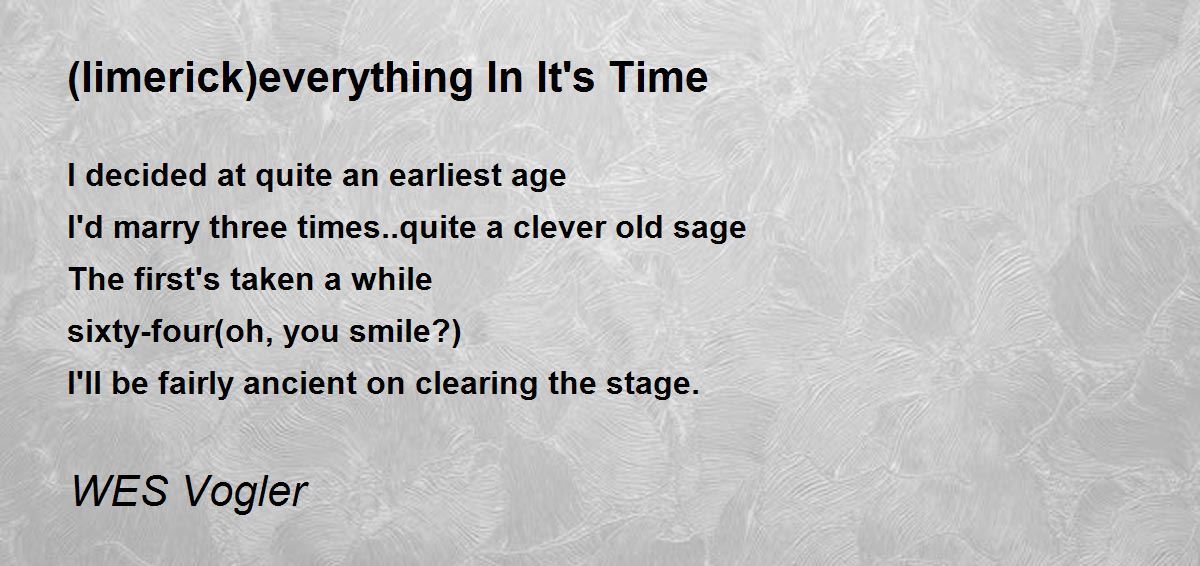 (limerick)everything In It's Time

I decided at quite an earliest age
I'd marry three times..quite a clever old sage
The first's taken a while
sixty-four(oh, you smile?)
I'll be fairly ancient on clearing the stage.

WES Vogler